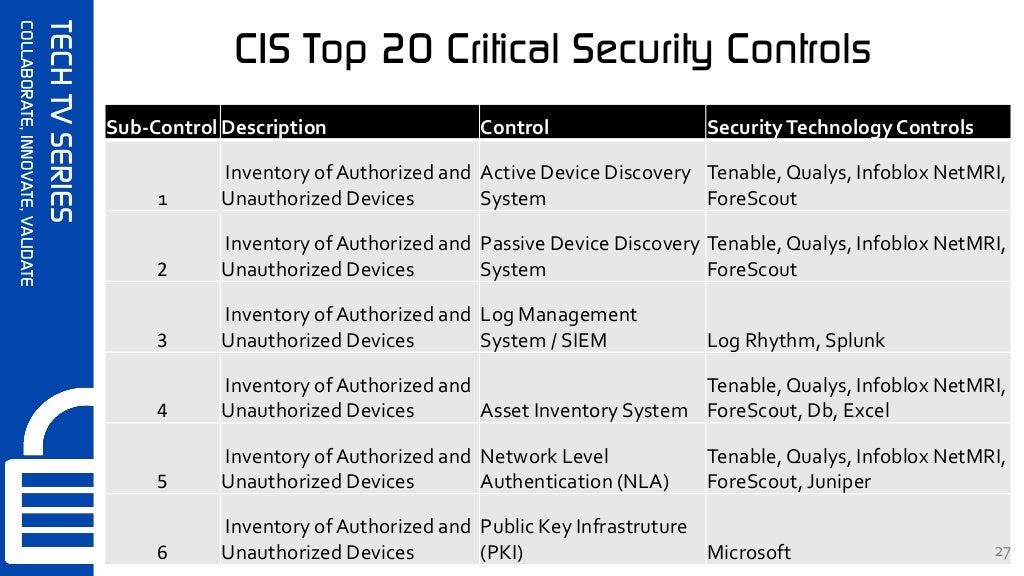 TECH TV SERIES
COLLABORATE, INNOVATE, VALIDATE

CIS Top 20 Critical Security Controls

| Sub-Control | Description | Control | Security Technology Controls |
|---|---|---|---|
| 1 | Inventory of Authorized and Unauthorized Devices | Active Device Discovery System | Tenable, Qualys, Infoblox NetMRI, ForeScout |
| 2 | Inventory of Authorized and Unauthorized Devices | Passive Device Discovery System | Tenable, Qualys, Infoblox NetMRI, ForeScout |
| 3 | Inventory of Authorized and Unauthorized Devices | Log Management System / SIEM | Log Rhythm, Splunk |
| 4 | Inventory of Authorized and Unauthorized Devices | Asset Inventory System | Tenable, Qualys, Infoblox NetMRI, ForeScout, Db, Excel |
| 5 | Inventory of Authorized and Unauthorized Devices | Network Level Authentication (NLA) | Tenable, Qualys, Infoblox NetMRI, ForeScout, Juniper |
| 6 | Inventory of Authorized and Unauthorized Devices | Public Key Infrastruture (PKI) | Microsoft |

27